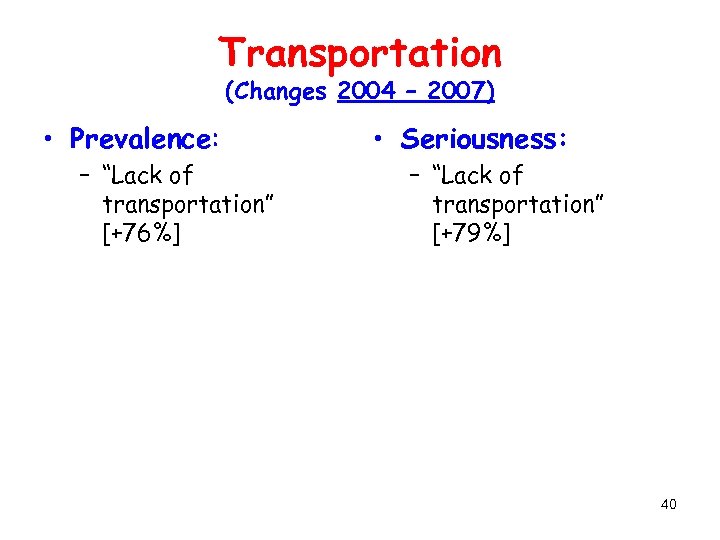 Transportation
(Changes 2004 – 2007)

• Prevalence:
– "Lack of transportation" [+76%]

• Seriousness:
– "Lack of transportation" [+79%]

40